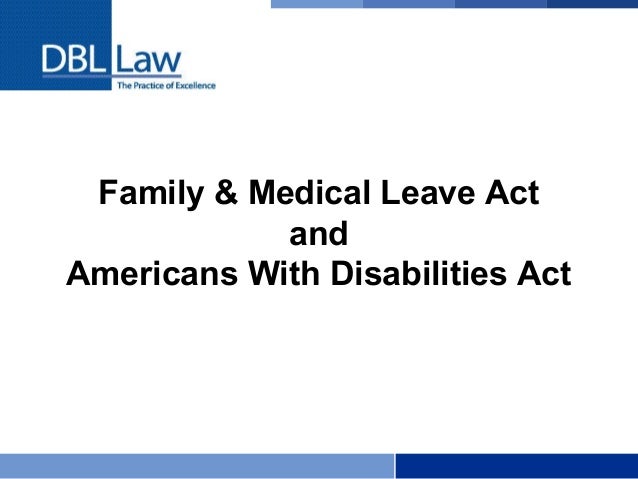 DBL Law
The Practice of Excellence

Family & Medical Leave Act
and
Americans With Disabilities Act